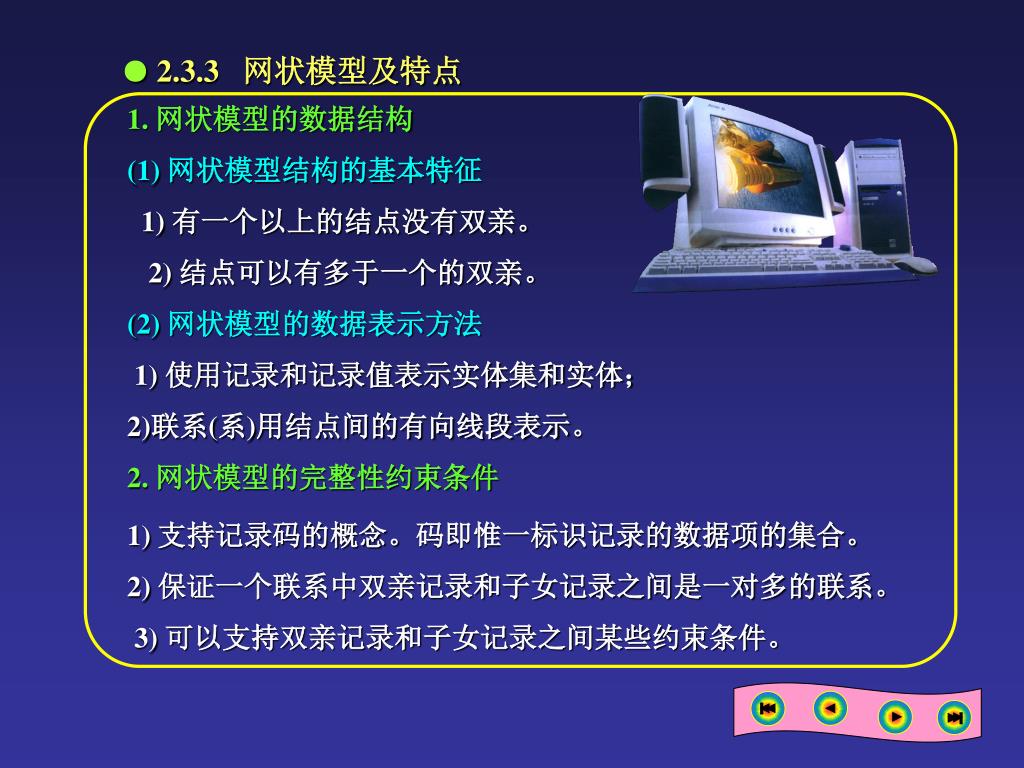 ● 2.3.3 网状模型及特点

1. 网状模型的数据结构

(1) 网状模型结构的基本特征

1) 有一个以上的结点没有双亲。

2) 结点可以有多于一个的双亲。

(2) 网状模型的数据表示方法

1) 使用记录和记录值表示实体集和实体；

2)联系(系)用结点间的有向线段表示。

2. 网状模型的完整性约束条件

1) 支持记录码的概念。码即惟一标识记录的数据项的集合。

2) 保证一个联系中双亲记录和子女记录之间是一对多的联系。

3) 可以支持双亲记录和子女记录之间某些约束条件。